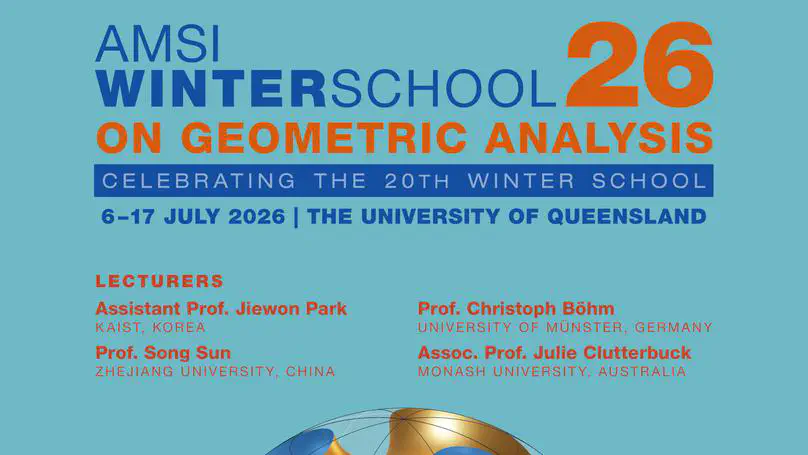 AMSI WINTERSCHOOL 26
ON GEOMETRIC ANALYSIS
CELEBRATING THE 20TH WINTER SCHOOL
6–17 JULY 2026 | THE UNIVERSITY OF QUEENSLAND

LECTURERS

Assistant Prof. Jiewon Park
KAIST, KOREA

Prof. Song Sun
ZHEJIANG UNIVERSITY, CHINA

Prof. Christoph Böhm
UNIVERSITY OF MÜNSTER, GERMANY

Assoc. Prof. Julie Clutterbuck
MONASH UNIVERSITY, AUSTRALIA